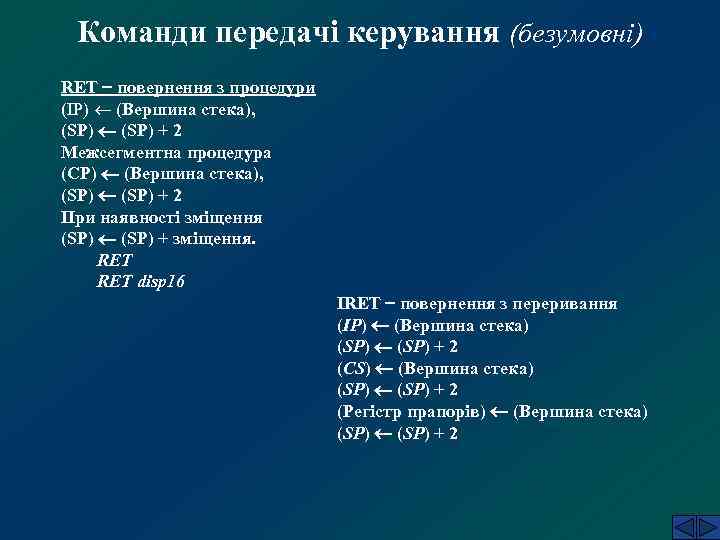 Команди передачі керування (безумовні)

RET − повернення з процедури
(IP) ← (Вершина стека),
(SP) ← (SP) + 2
Межсегментна процедура
(CP) ← (Вершина стека),
(SP) ← (SP) + 2
При наявності зміщення
(SP) ← (SP) + зміщення.
RET
RET disp16

IRET − повернення з переривання
(IP) ← (Вершина стека)
(SP) ← (SP) + 2
(CS) ← (Вершина стека)
(SP) ← (SP) + 2
(Регістр прапорів) ← (Вершина стека)
(SP) ← (SP) + 2